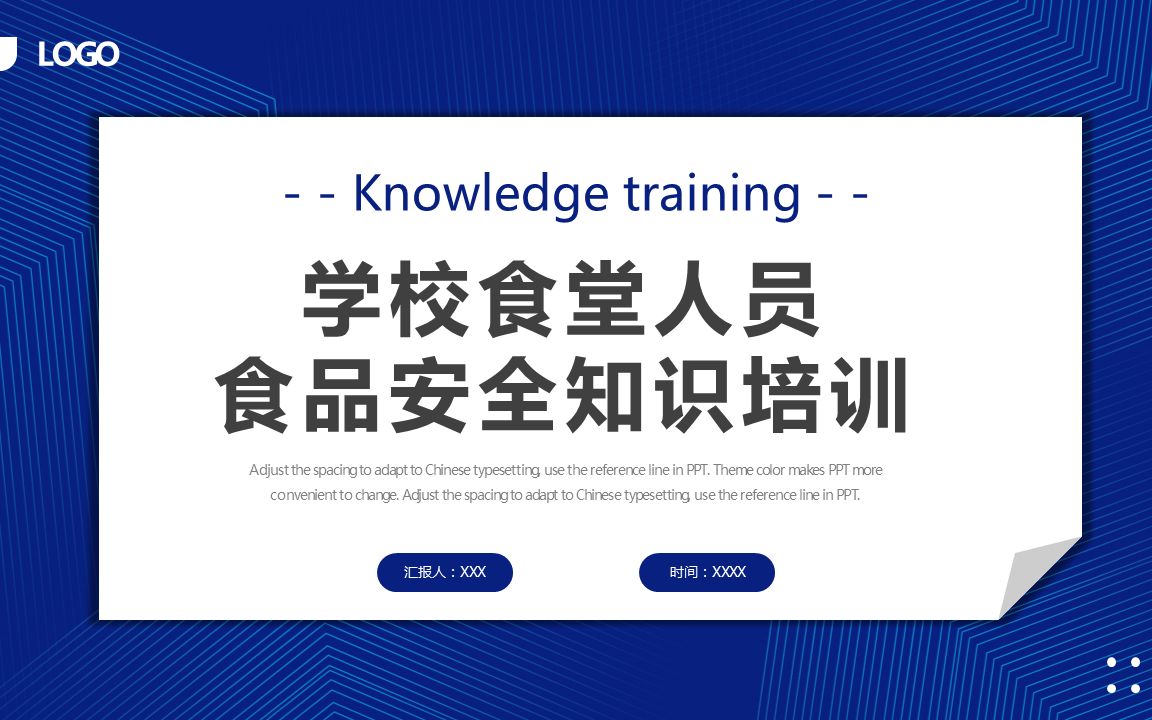 LOGO

- - Knowledge training - -

学校食堂人员
食品安全知识培训

Adjust the spacing to adapt to Chinese typesetting, use the reference line in PPT. Theme color makes PPT more convenient to change. Adjust the spacing to adapt to Chinese typesetting, use the reference line in PPT.

汇报人：XXX

时间：XXXX